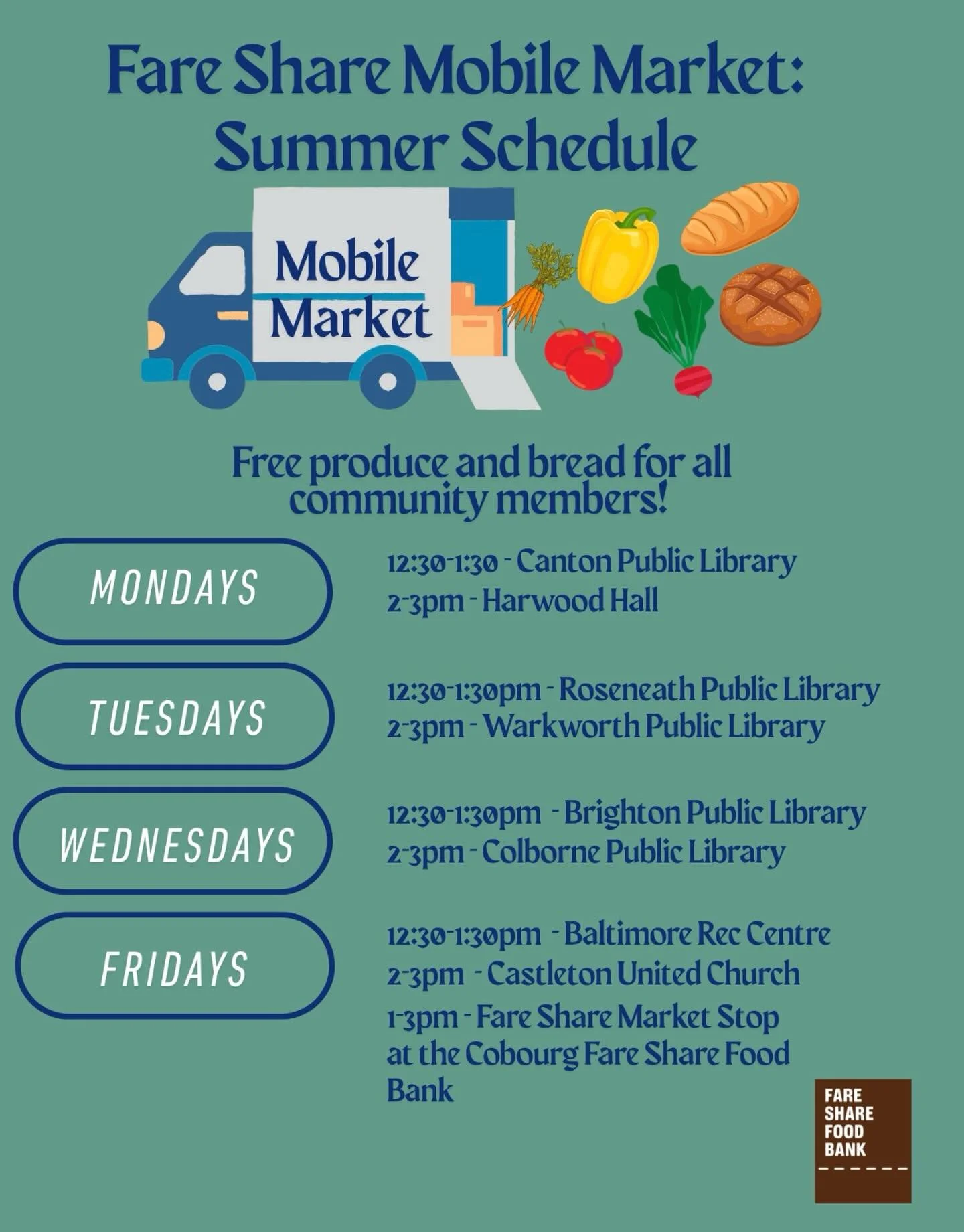 Fare Share Mobile Market: Summer Schedule

Mobile Market

Free produce and bread for all community members!

MONDAYS

12:30-1:30 - Canton Public Library
2-3pm - Harwood Hall

TUESDAYS

12:30-1:30pm - Roseneath Public Library
2-3pm - Warkworth Public Library

WEDNESDAYS

12:30-1:30pm - Brighton Public Library
2-3pm - Colborne Public Library

FRIDAYS

12:30-1:30pm - Baltimore Rec Centre
2-3pm - Castleton United Church
1-3pm - Fare Share Market Stop at the Cobourg Fare Share Food Bank

FARE SHARE FOOD BANK